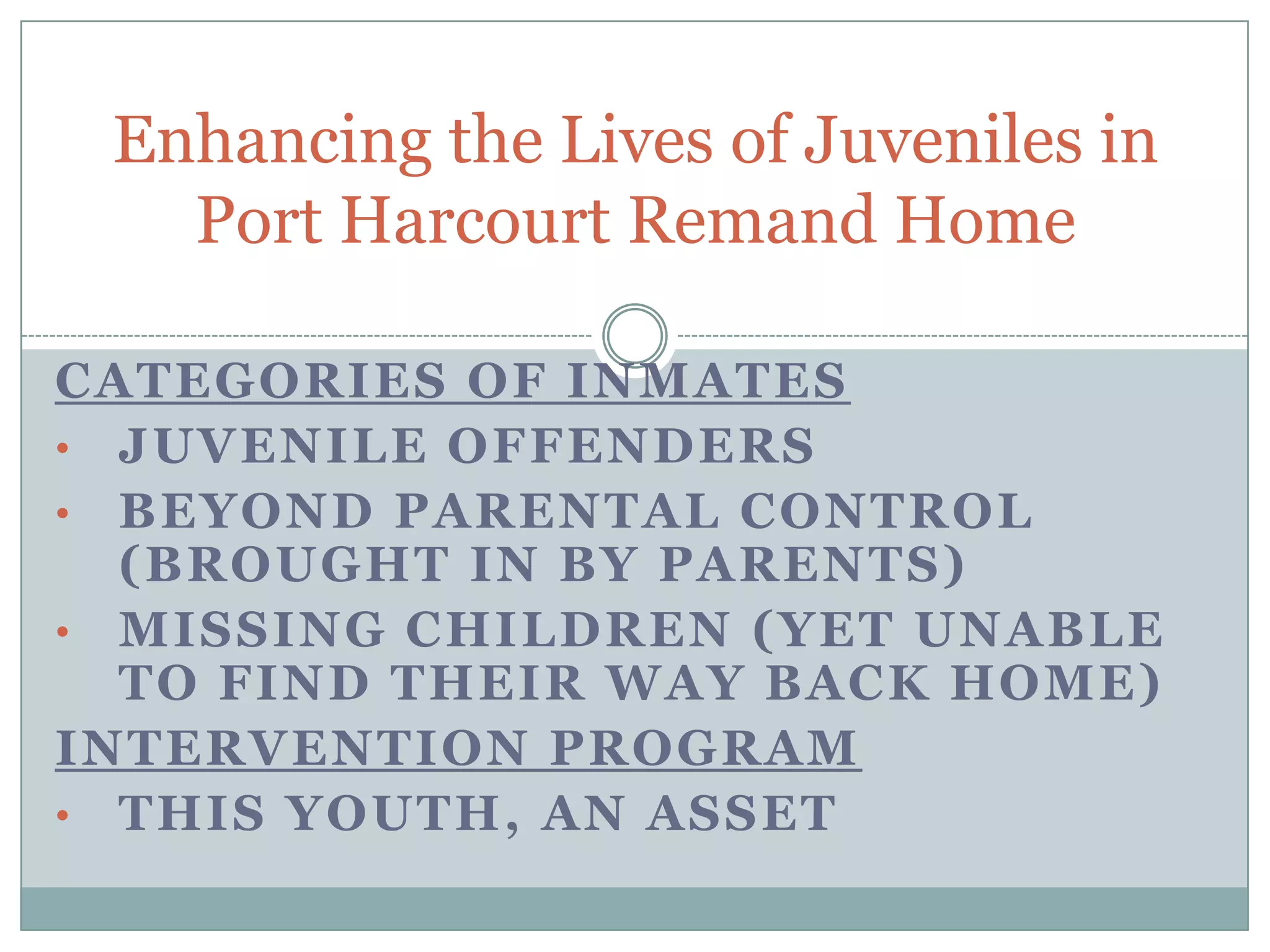 Enhancing the Lives of Juveniles in Port Harcourt Remand Home

CATEGORIES OF INMATES

• JUVENILE OFFENDERS
• BEYOND PARENTAL CONTROL (BROUGHT IN BY PARENTS)
• MISSING CHILDREN (YET UNABLE TO FIND THEIR WAY BACK HOME)

INTERVENTION PROGRAM

• THIS YOUTH, AN ASSET